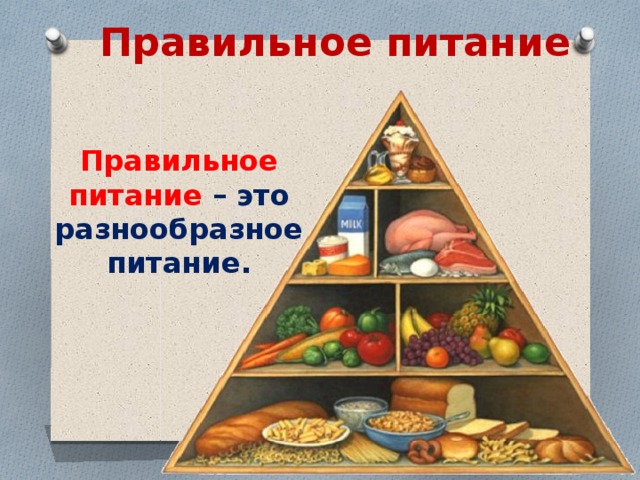 Правильное питание

Правильное питание – это разнообразное питание.

MILK